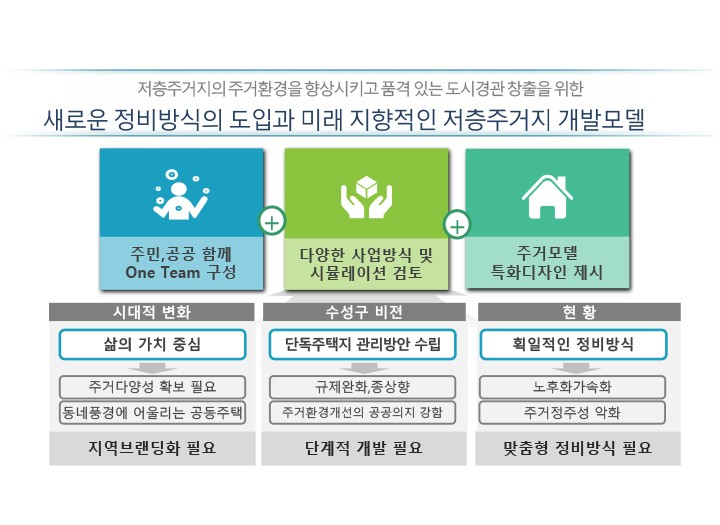 저층주거지의 주거환경을 향상시키고 품격 있는 도시경관 창출을 위한

새로운 정비방식의 도입과 미래 지향적인 저층주거지 개발모델

주민,공공 함께 One Team 구성

+

다양한 사업방식 및 시뮬레이션 검토

+

주거모델 특화디자인 제시

시대적 변화

삶의 가치 중심

주거다양성 확보 필요

동네풍경에 어울리는 공동주택

지역브랜딩화 필요

수성구 비전

단독주택지 관리방안 수립

규제완화,종상향

주거환경개선의 공공의지 강함

단계적 개발 필요

현 황

획일적인 정비방식

노후화가속화

주거정주성 악화

맞춤형 정비방식 필요